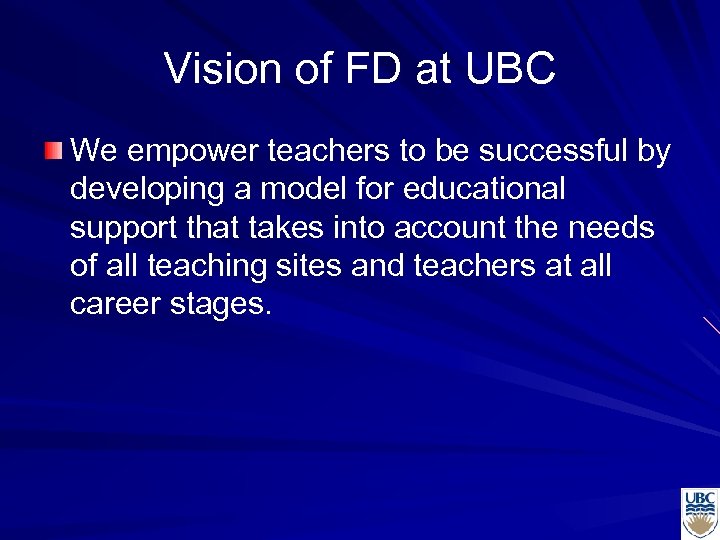 Vision of FD at UBC

We empower teachers to be successful by developing a model for educational support that takes into account the needs of all teaching sites and teachers at all career stages.

UBC